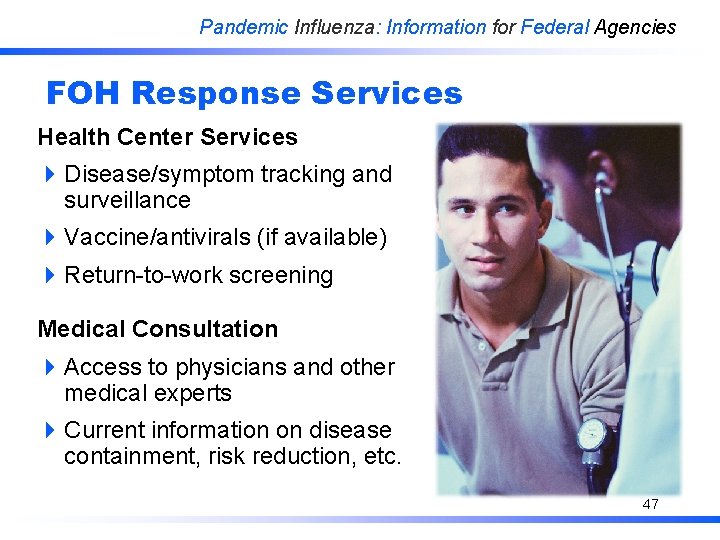 Pandemic Influenza: Information for Federal Agencies

FOH Response Services

Health Center Services

Disease/symptom tracking and surveillance

Vaccine/antivirals (if available)

Return-to-work screening

Medical Consultation

Access to physicians and other medical experts

Current information on disease containment, risk reduction, etc.

47